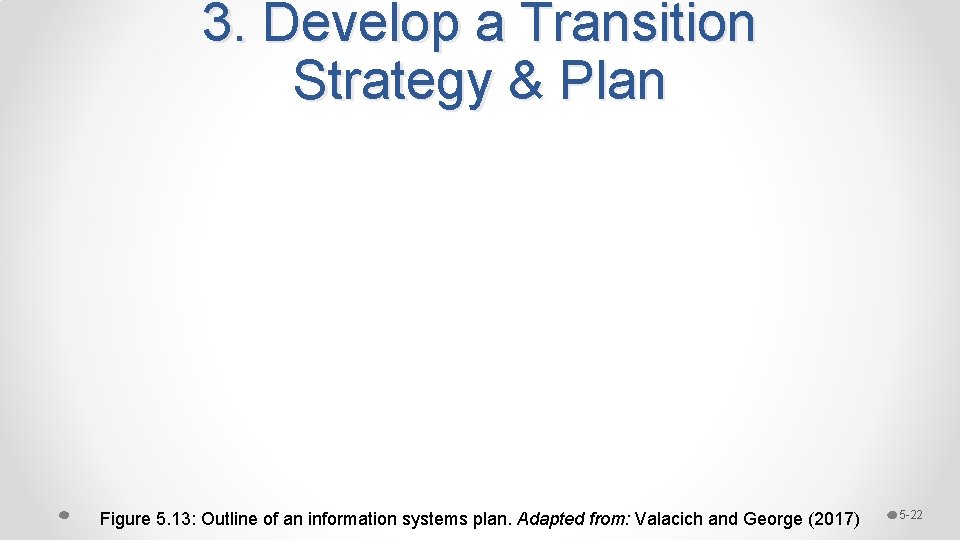 3. Develop a Transition Strategy & Plan

Figure 5.13: Outline of an information systems plan. Adapted from: Valacich and George (2017)

5-22